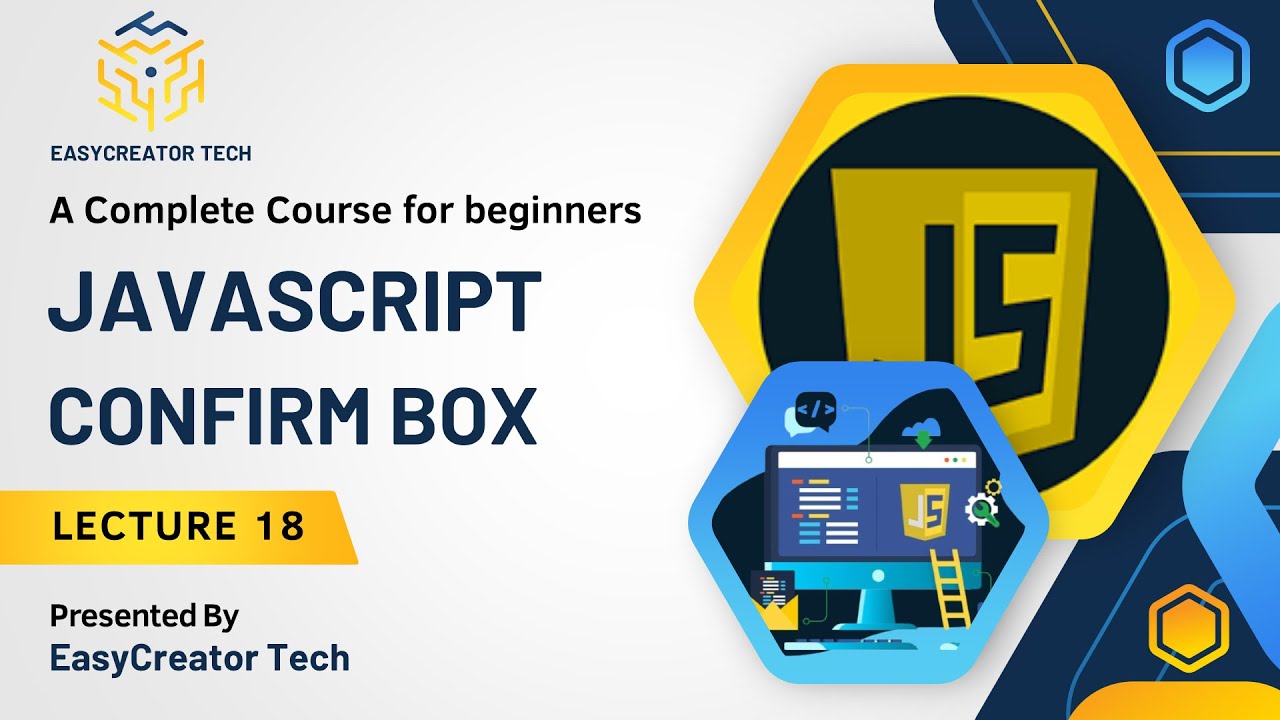 EASYCREATOR TECH

A Complete Course for beginners

JAVASCRIPT CONFIRM BOX

LECTURE 18

Presented By
EasyCreator Tech

JS

</>

JS